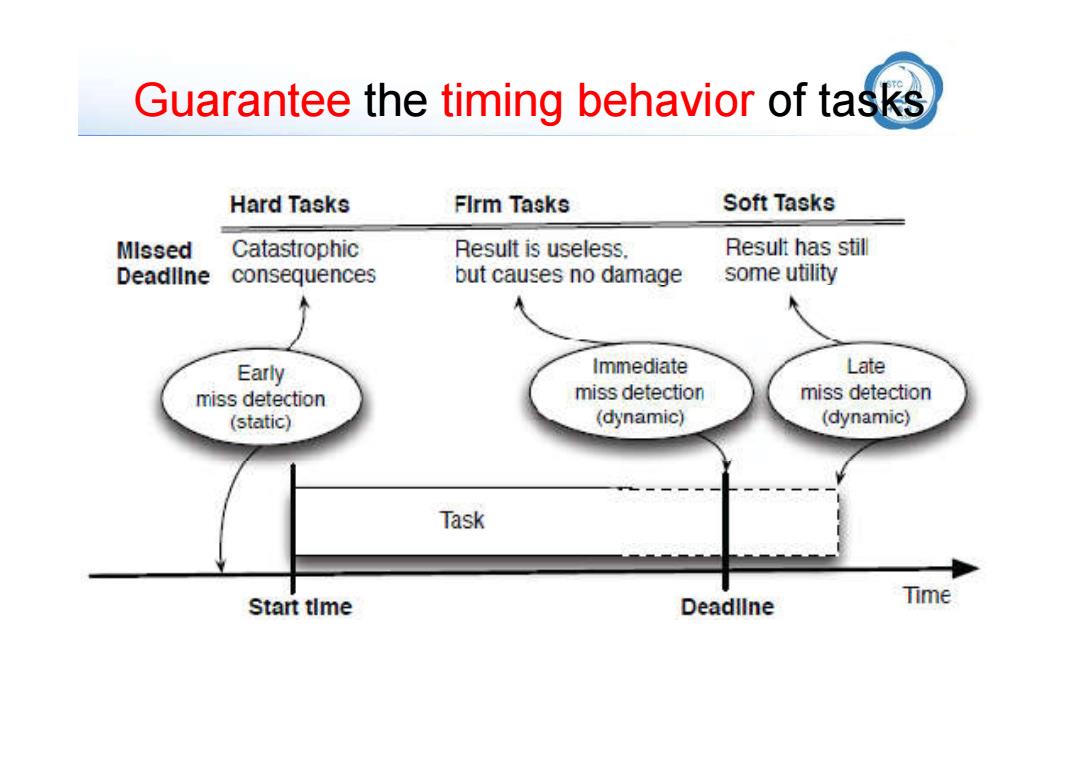 Guarantee the timing behavior of tasks

| | Hard Tasks | Firm Tasks | Soft Tasks |
|---|---|---|---|
| Missed Deadline | Catastrophic consequences | Result is useless, but causes no damage | Result has still some utility |

Early miss detection (static)

Immediate miss detection (dynamic)

Late miss detection (dynamic)

Task

Start time

Deadline

Time